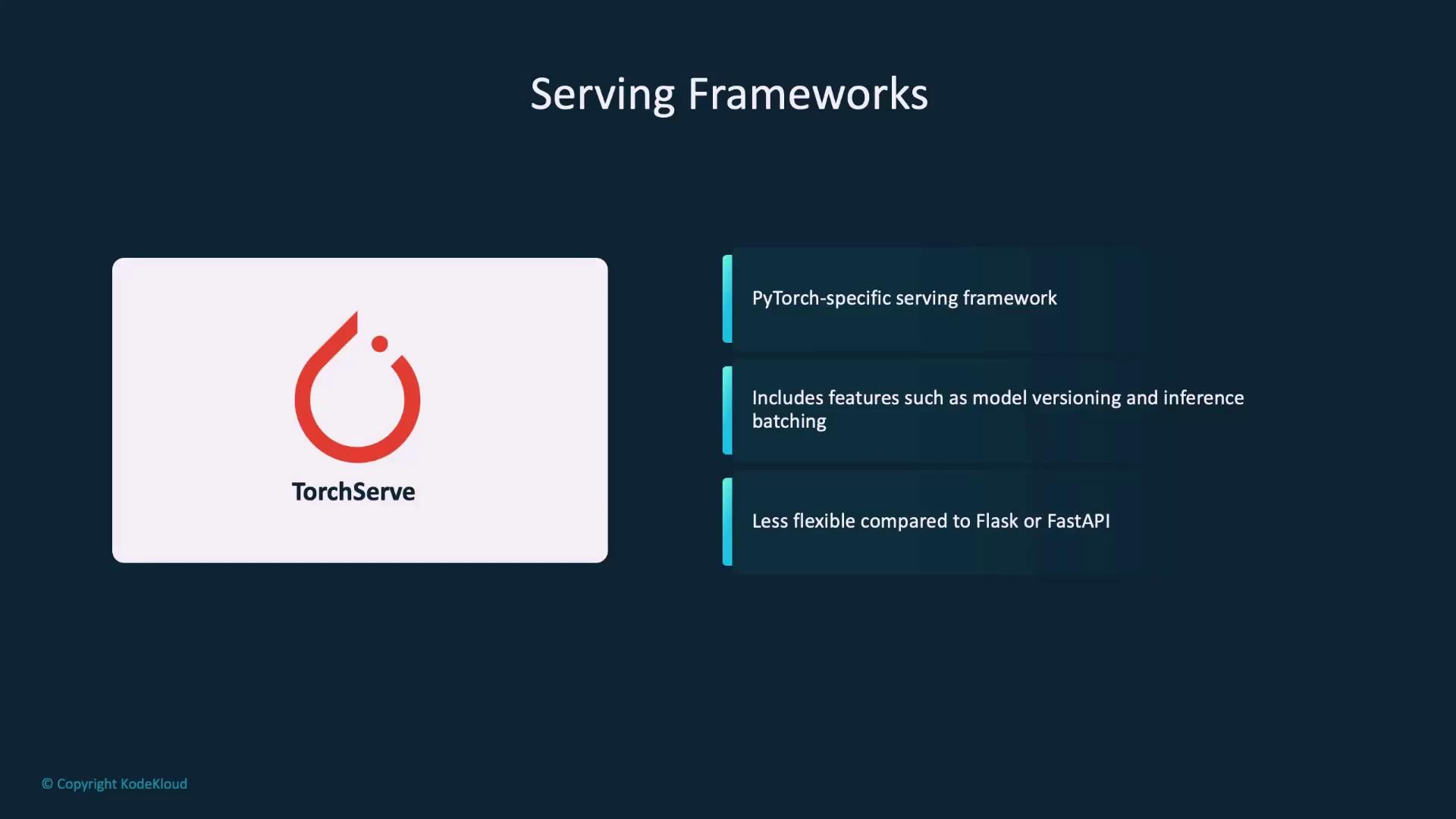 Serving Frameworks

TorchServe

PyTorch-specific serving framework

Includes features such as model versioning and inference batching

Less flexible compared to Flask or FastAPI

© Copyright KodeKloud